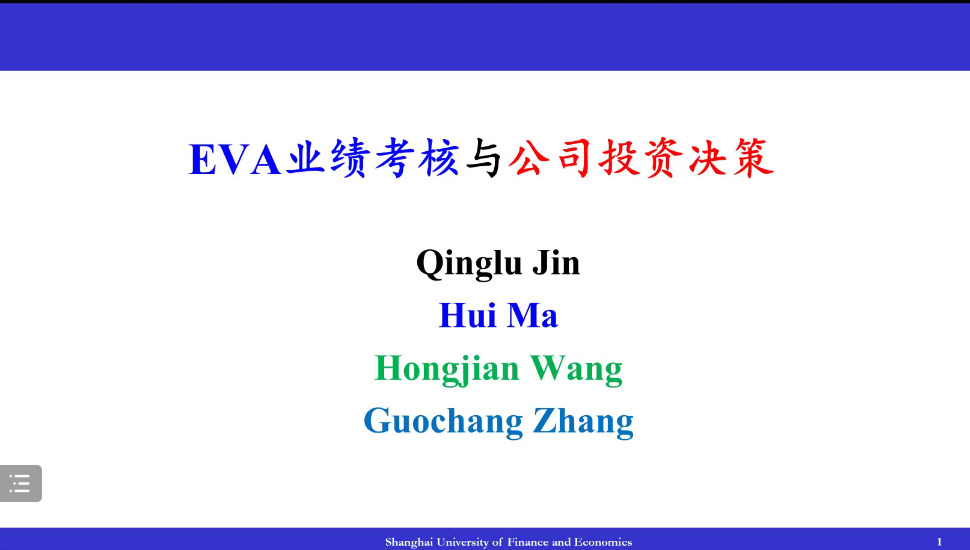 EVA业绩考核与公司投资决策

Qinglu Jin
Hui Ma
Hongjian Wang
Guochang Zhang

Shanghai University of Finance and Economics

1